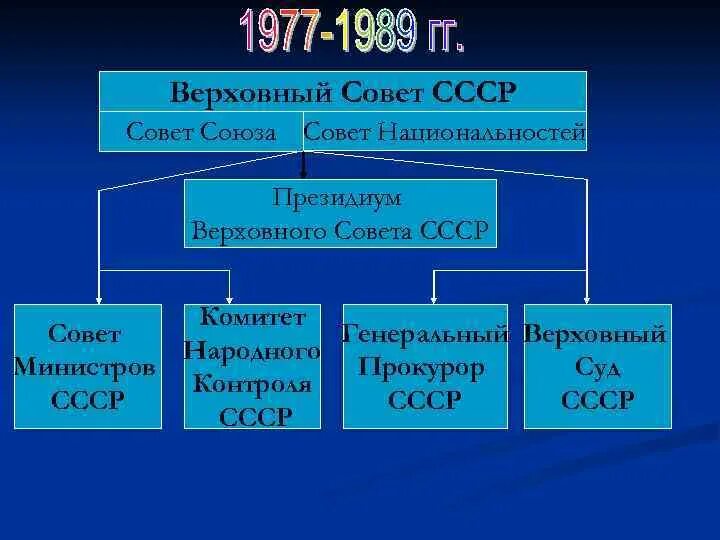 1977-1989 гг.

Верховный Совет СССР

Совет Союза

Совет Национальностей

Президиум Верховного Совета СССР

Совет Министров СССР

Комитет Народного Контроля СССР

Генеральный Прокурор СССР

Верховный Суд СССР